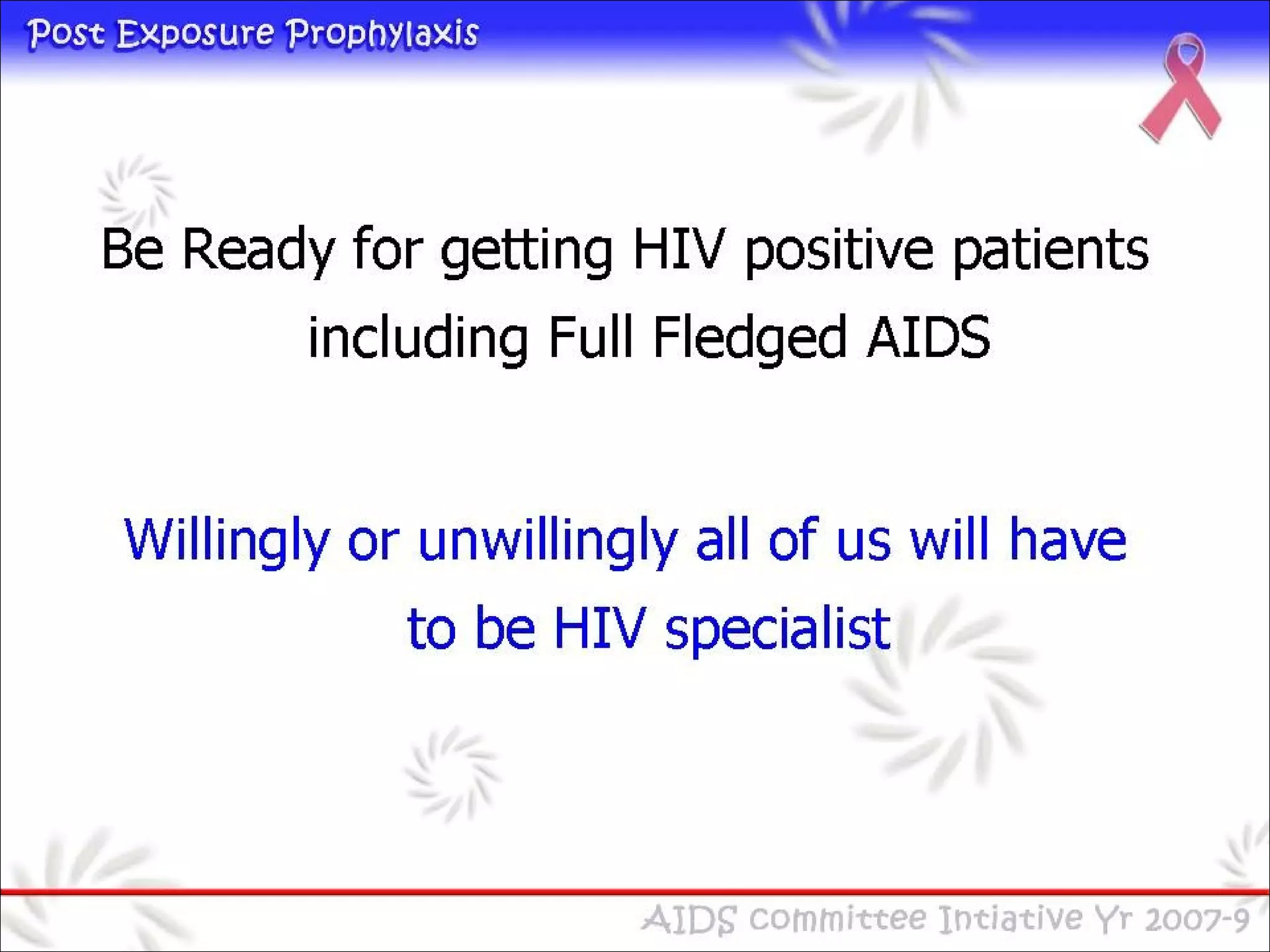 Post Exposure Prophylaxis

Be Ready for getting HIV positive patients including Full Fledged AIDS

Willingly or unwillingly all of us will have to be HIV specialist

AIDS Committee Intiative Yr 2007-9